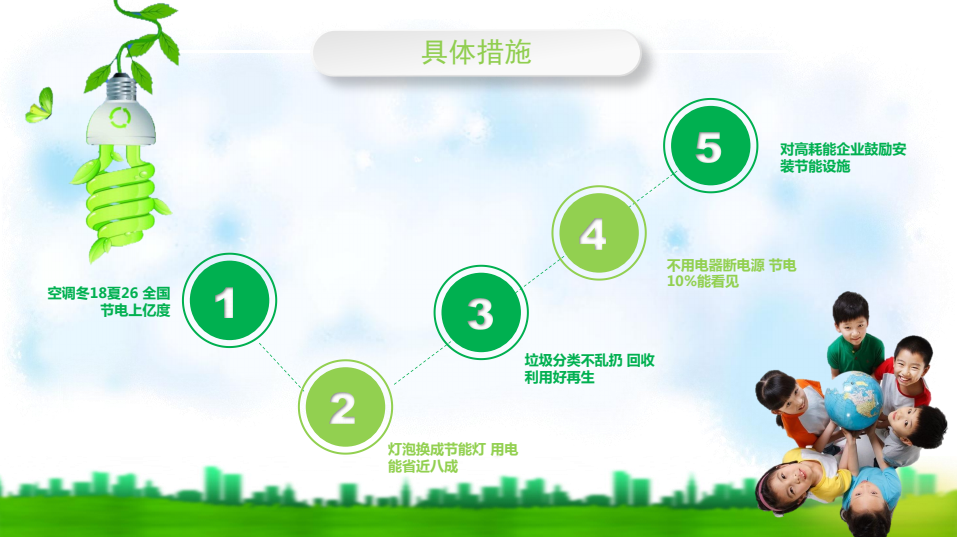 具体措施

1
空调冬18夏26 全国节电上亿度

2
灯泡换成节能灯 用电能省近八成

3
垃圾分类不乱扔 回收利用好再生

4
不用电器断电源 节电10%能看见

5
对高耗能企业鼓励安装节能设施